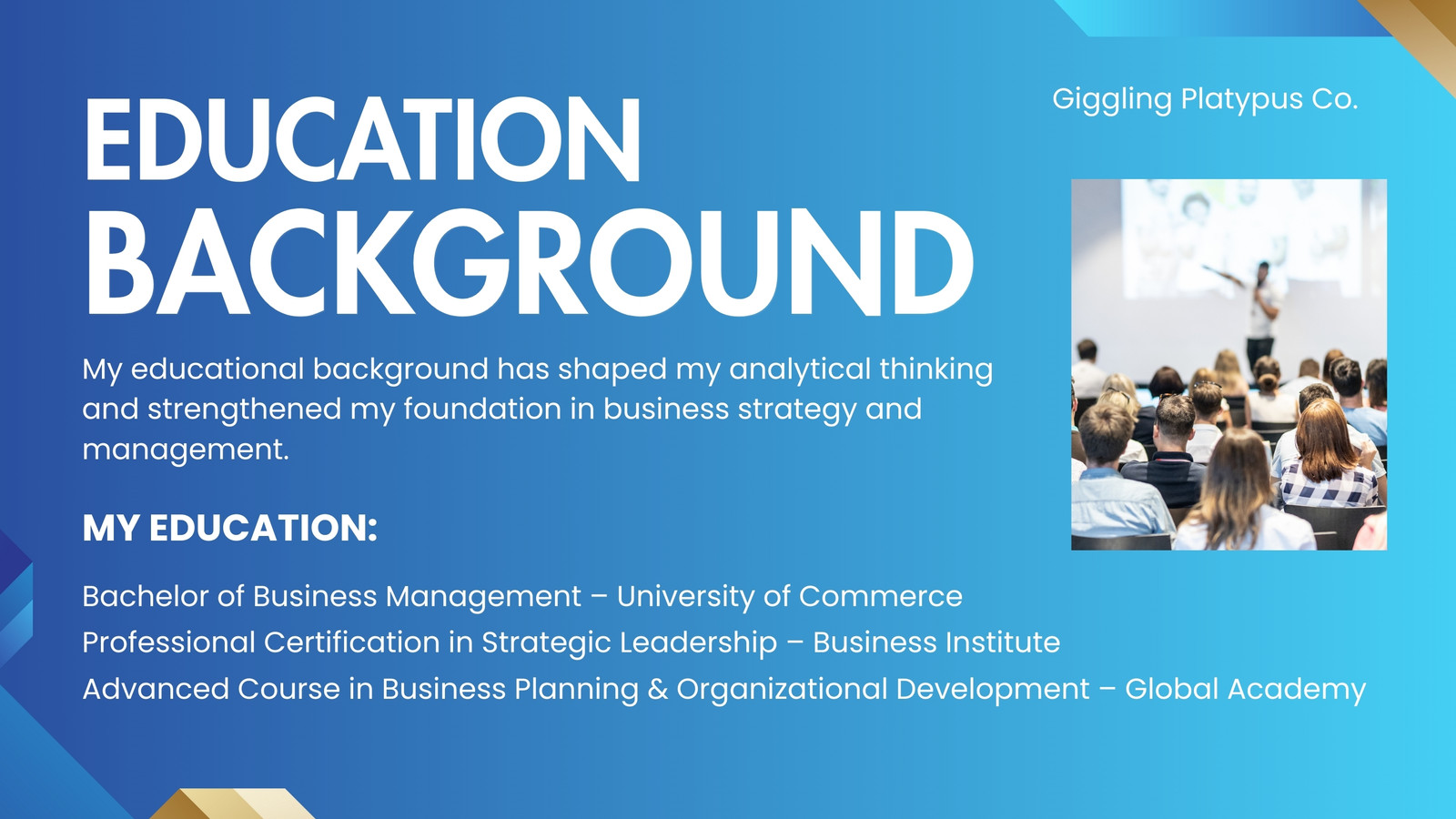 Giggling Platypus Co.

EDUCATION BACKGROUND

My educational background has shaped my analytical thinking and strengthened my foundation in business strategy and management.

MY EDUCATION:

Bachelor of Business Management – University of Commerce
Professional Certification in Strategic Leadership – Business Institute
Advanced Course in Business Planning & Organizational Development – Global Academy